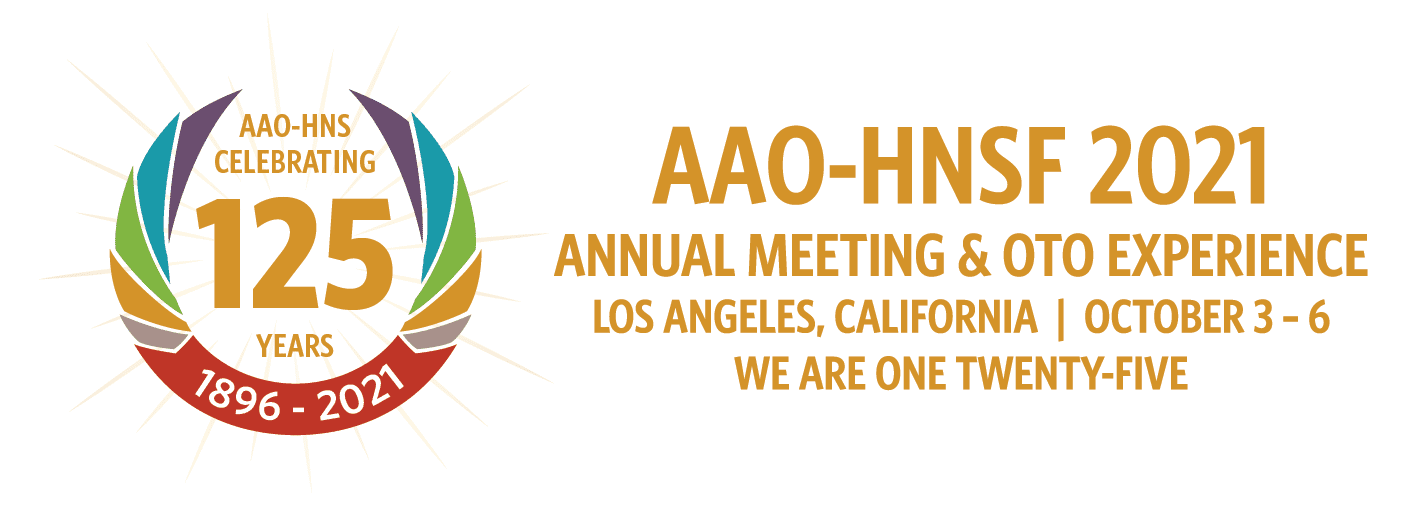 AAO-HNS
CELEBRATING
125
YEARS
1896 - 2021

AAO-HNSF 2021
ANNUAL MEETING & OTO EXPERIENCE
LOS ANGELES, CALIFORNIA | OCTOBER 3 – 6
WE ARE ONE TWENTY-FIVE